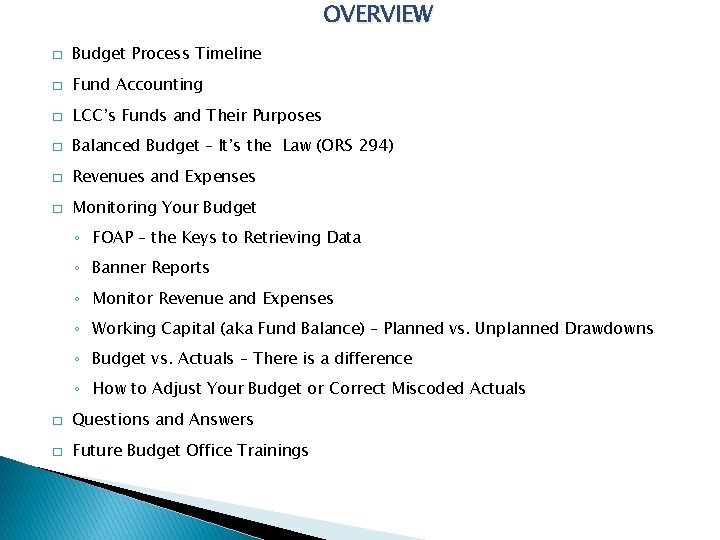 OVERVIEW

□ Budget Process Timeline

□ Fund Accounting

□ LCC's Funds and Their Purposes

□ Balanced Budget – It's the Law (ORS 294)

□ Revenues and Expenses

□ Monitoring Your Budget

◦ FOAP – the Keys to Retrieving Data

◦ Banner Reports

◦ Monitor Revenue and Expenses

◦ Working Capital (aka Fund Balance) – Planned vs. Unplanned Drawdowns

◦ Budget vs. Actuals – There is a difference

◦ How to Adjust Your Budget or Correct Miscoded Actuals

□ Questions and Answers

□ Future Budget Office Trainings